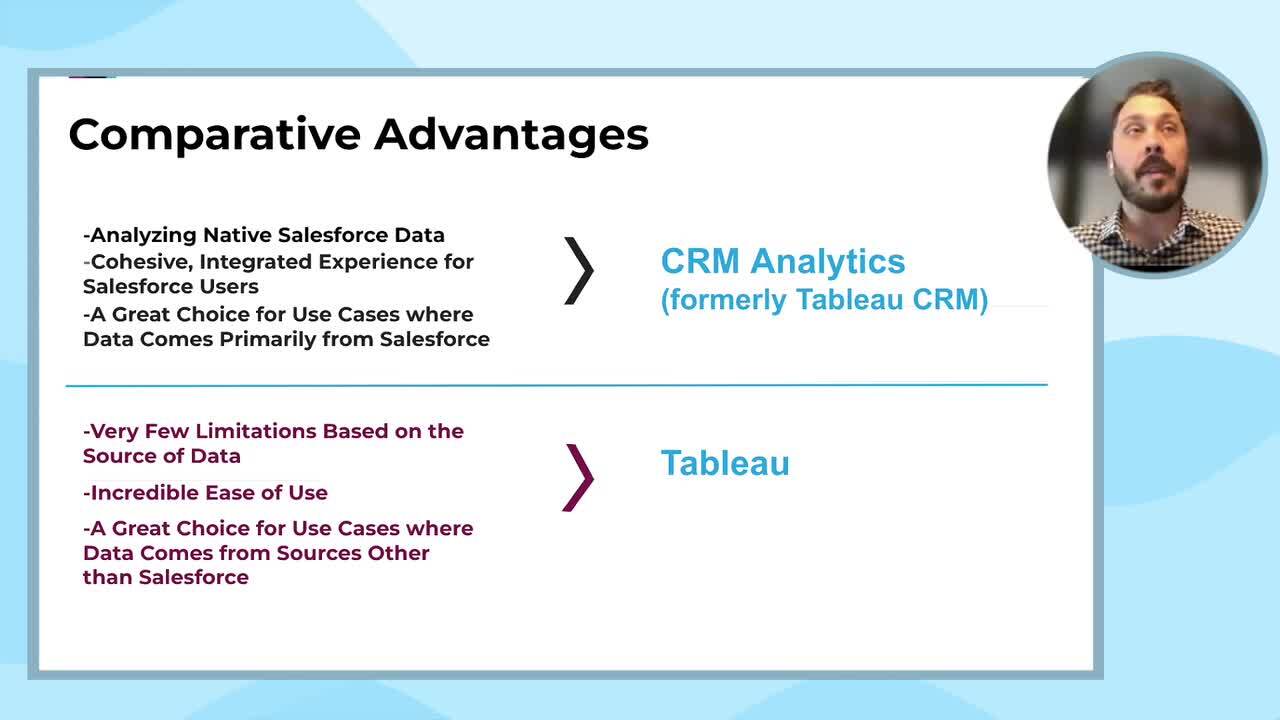 Comparative Advantages

-Analyzing Native Salesforce Data
-Cohesive, Integrated Experience for Salesforce Users
-A Great Choice for Use Cases where Data Comes Primarily from Salesforce

CRM Analytics
(formerly Tableau CRM)

-Very Few Limitations Based on the Source of Data

-Incredible Ease of Use

-A Great Choice for Use Cases where Data Comes from Sources Other than Salesforce

Tableau